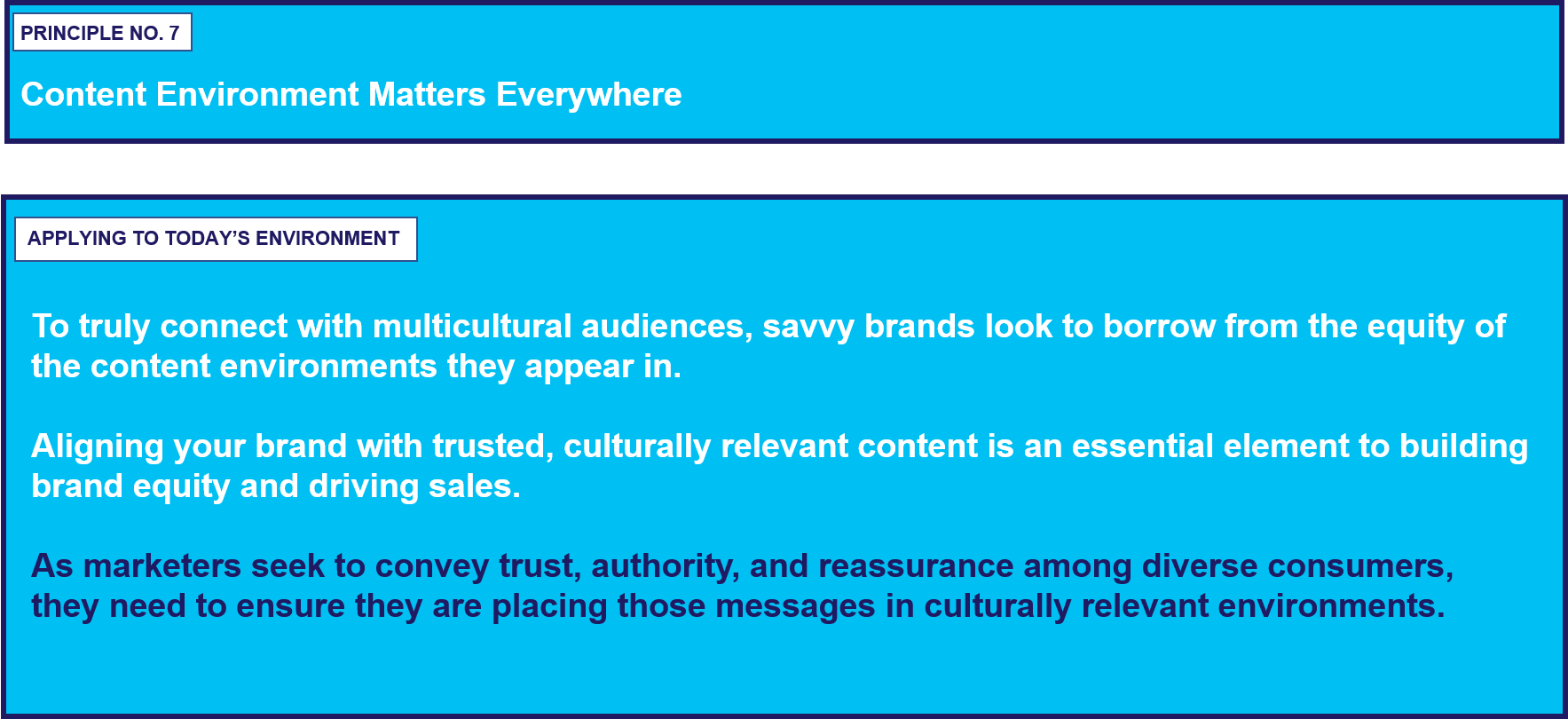 PRINCIPLE NO. 7

Content Environment Matters Everywhere

APPLYING TO TODAY'S ENVIRONMENT

To truly connect with multicultural audiences, savvy brands look to borrow from the equity of the content environments they appear in.

Aligning your brand with trusted, culturally relevant content is an essential element to building brand equity and driving sales.

As marketers seek to convey trust, authority, and reassurance among diverse consumers, they need to ensure they are placing those messages in culturally relevant environments.